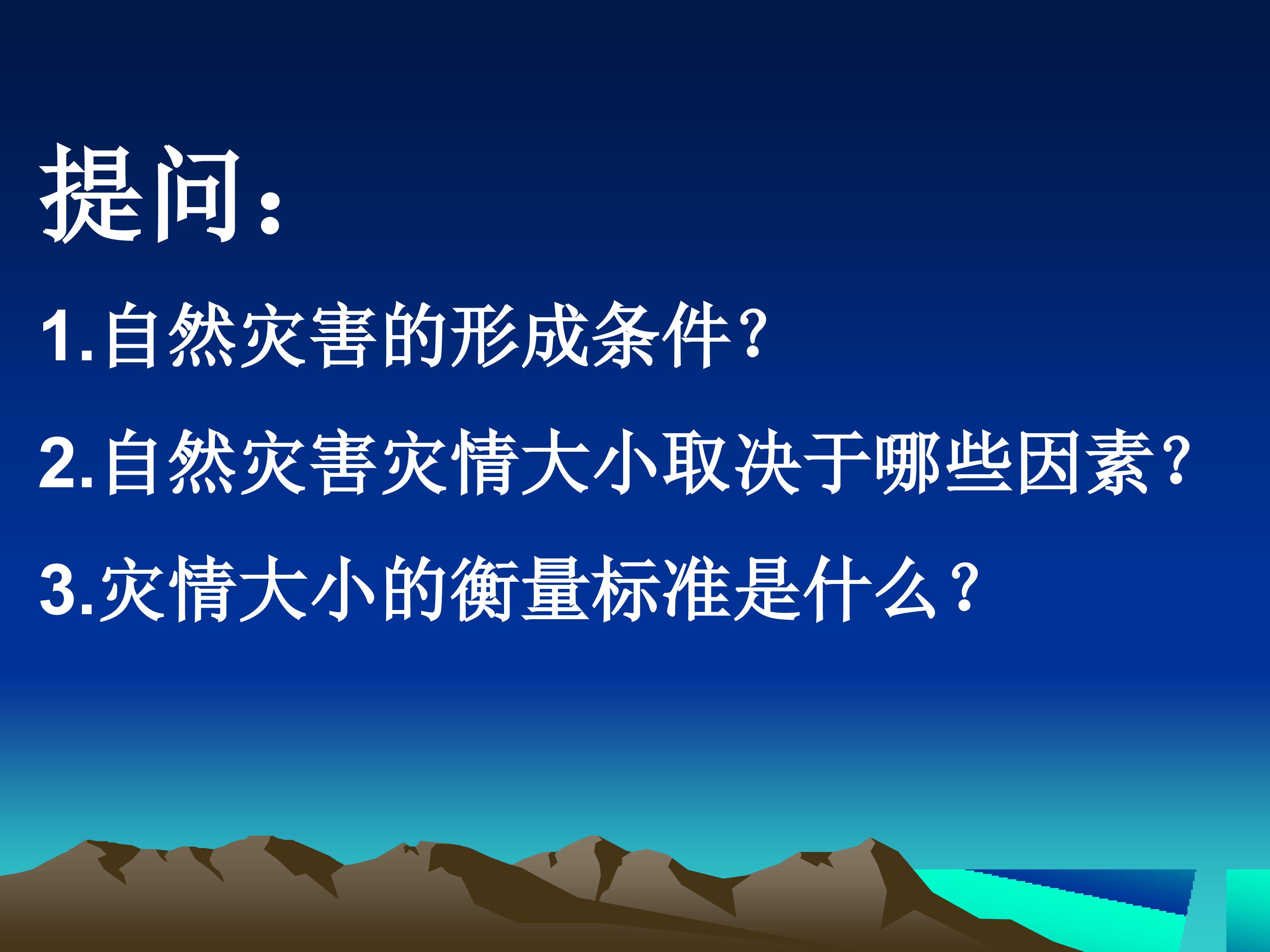 提问：

1.自然灾害的形成条件？

2.自然灾害灾情大小取决于哪些因素？

3.灾情大小的衡量标准是什么？